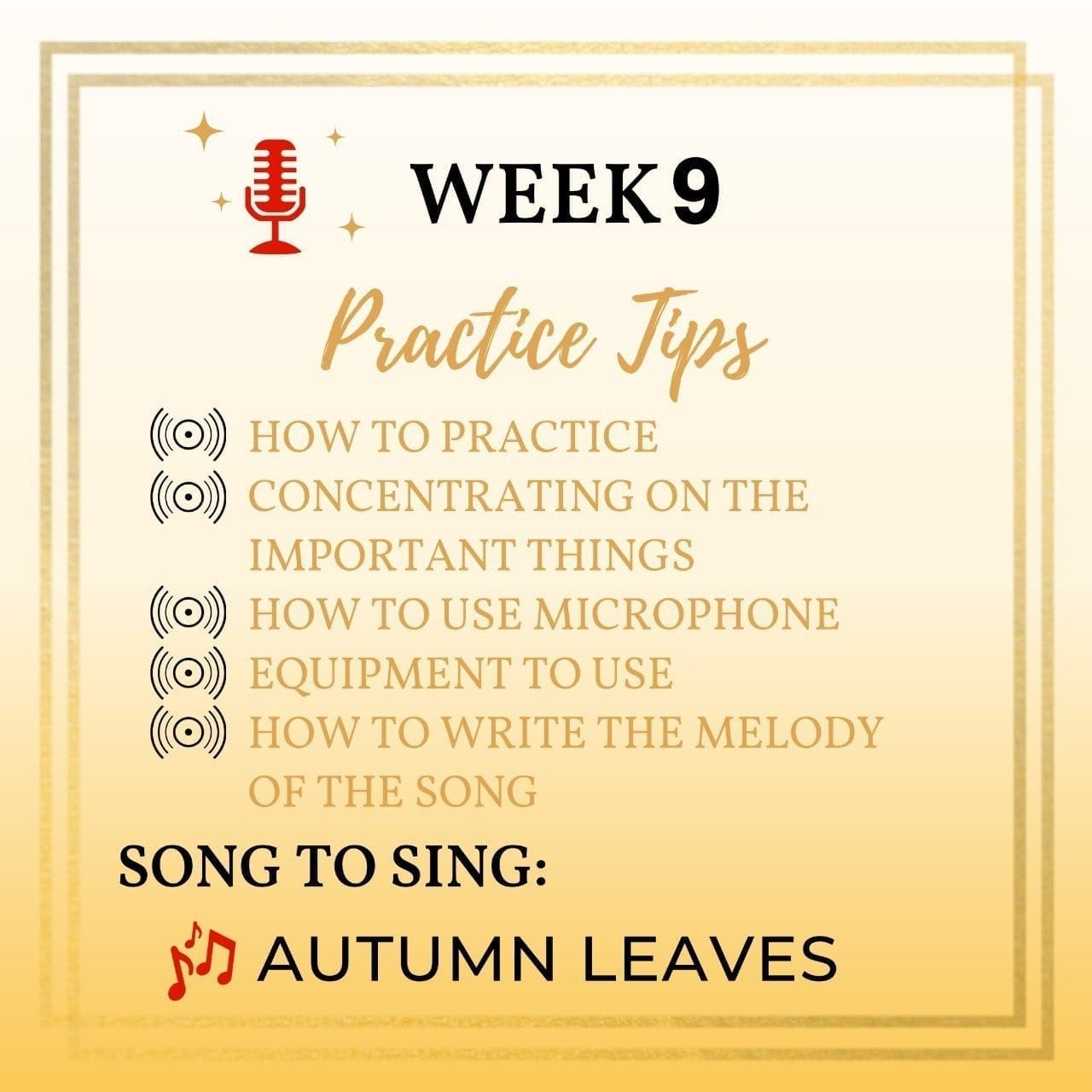 WEEK 9

Practice Tips

HOW TO PRACTICE
CONCENTRATING ON THE IMPORTANT THINGS
HOW TO USE MICROPHONE
EQUIPMENT TO USE
HOW TO WRITE THE MELODY OF THE SONG

SONG TO SING:

AUTUMN LEAVES